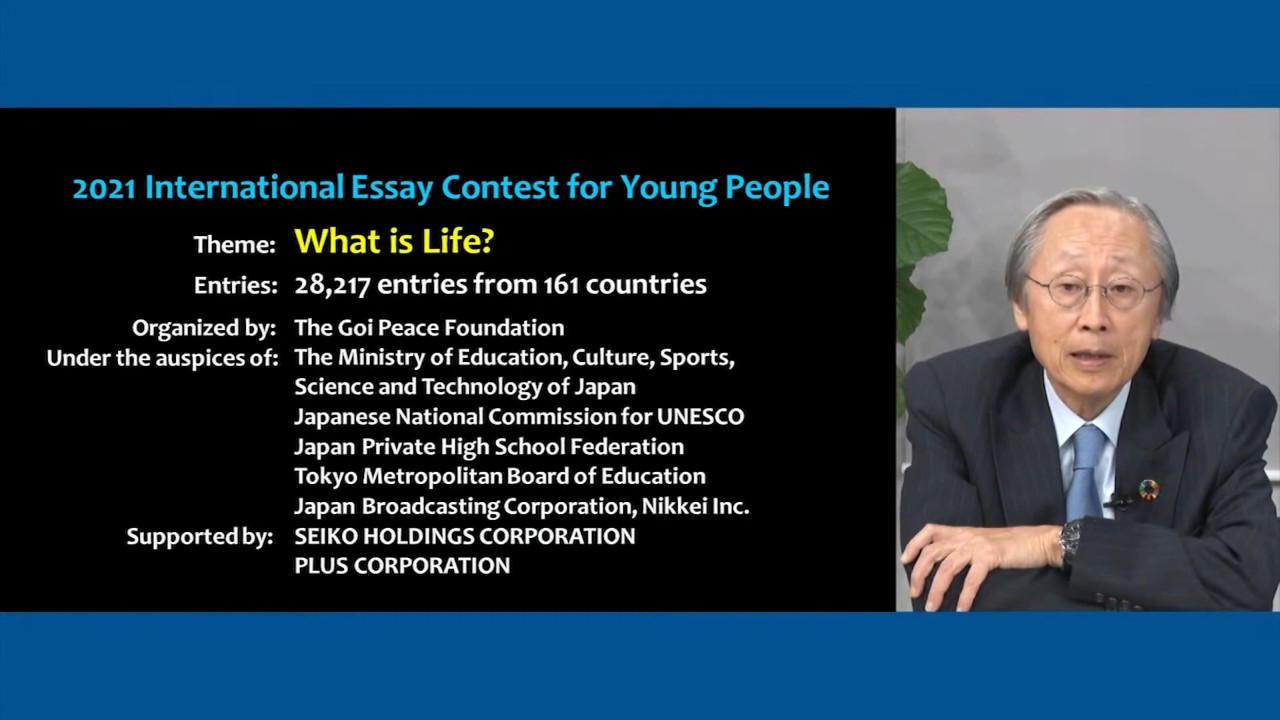 2021 International Essay Contest for Young People

Theme: What is Life?

Entries: 28,217 entries from 161 countries

Organized by: The Goi Peace Foundation

Under the auspices of: The Ministry of Education, Culture, Sports, Science and Technology of Japan
Japanese National Commission for UNESCO
Japan Private High School Federation
Tokyo Metropolitan Board of Education
Japan Broadcasting Corporation, Nikkei Inc.

Supported by: SEIKO HOLDINGS CORPORATION
PLUS CORPORATION